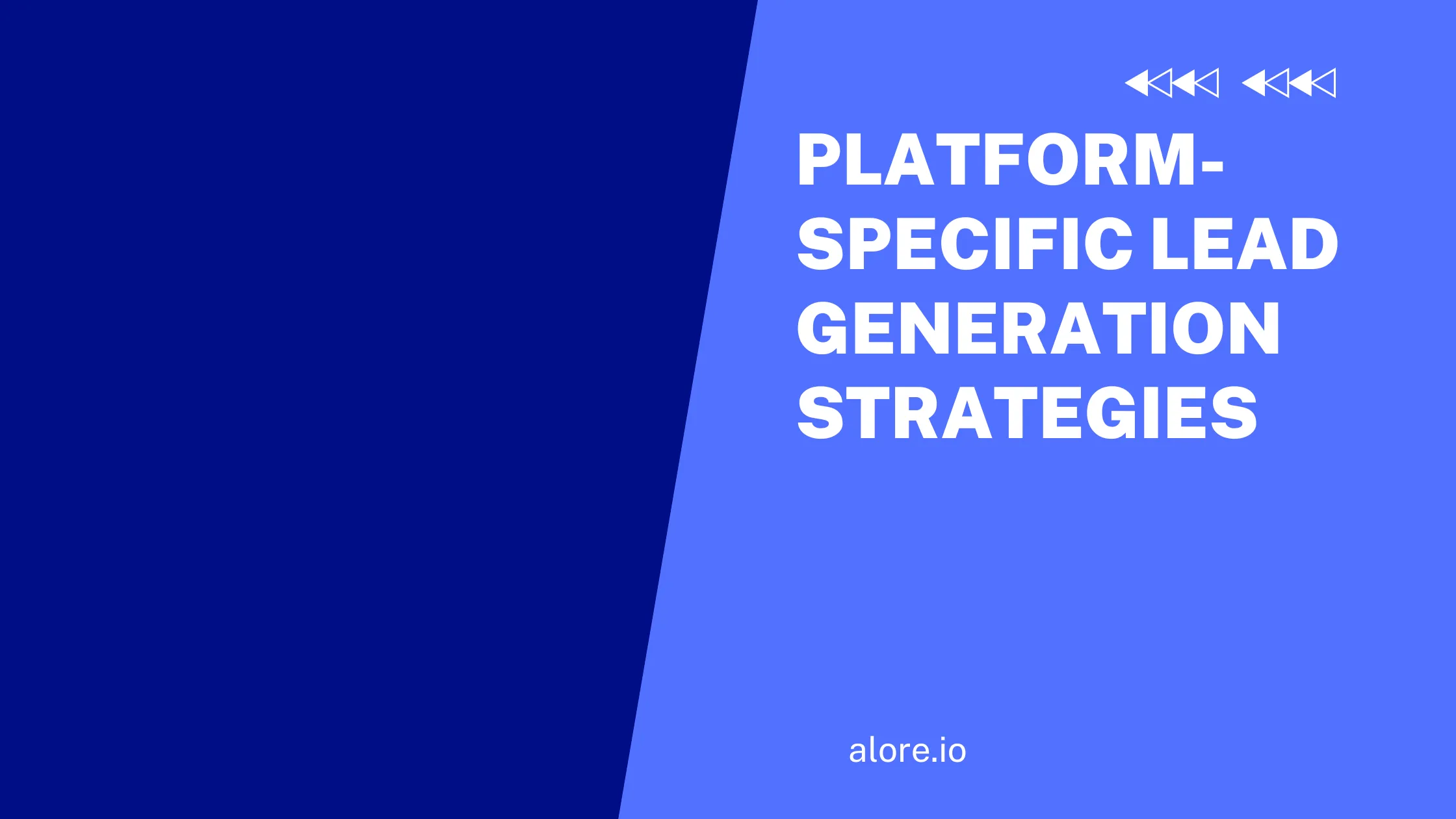 PLATFORM-SPECIFIC LEAD GENERATION STRATEGIES

alore.io